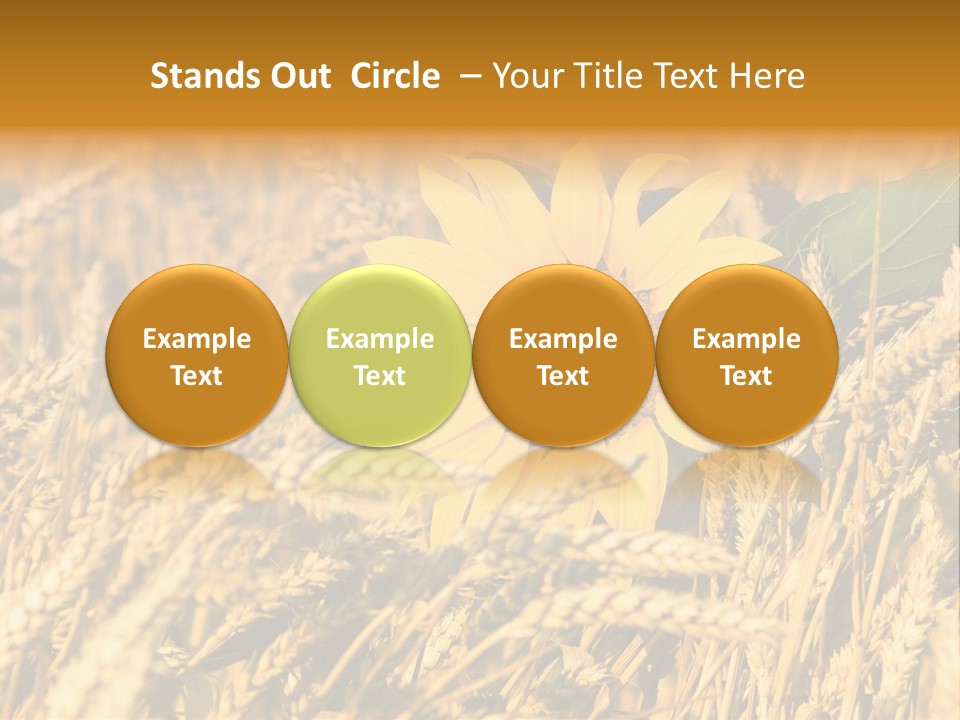 Stands Out  Circle  – Your Title Text Here

Example Text

Example Text

Example Text

Example Text